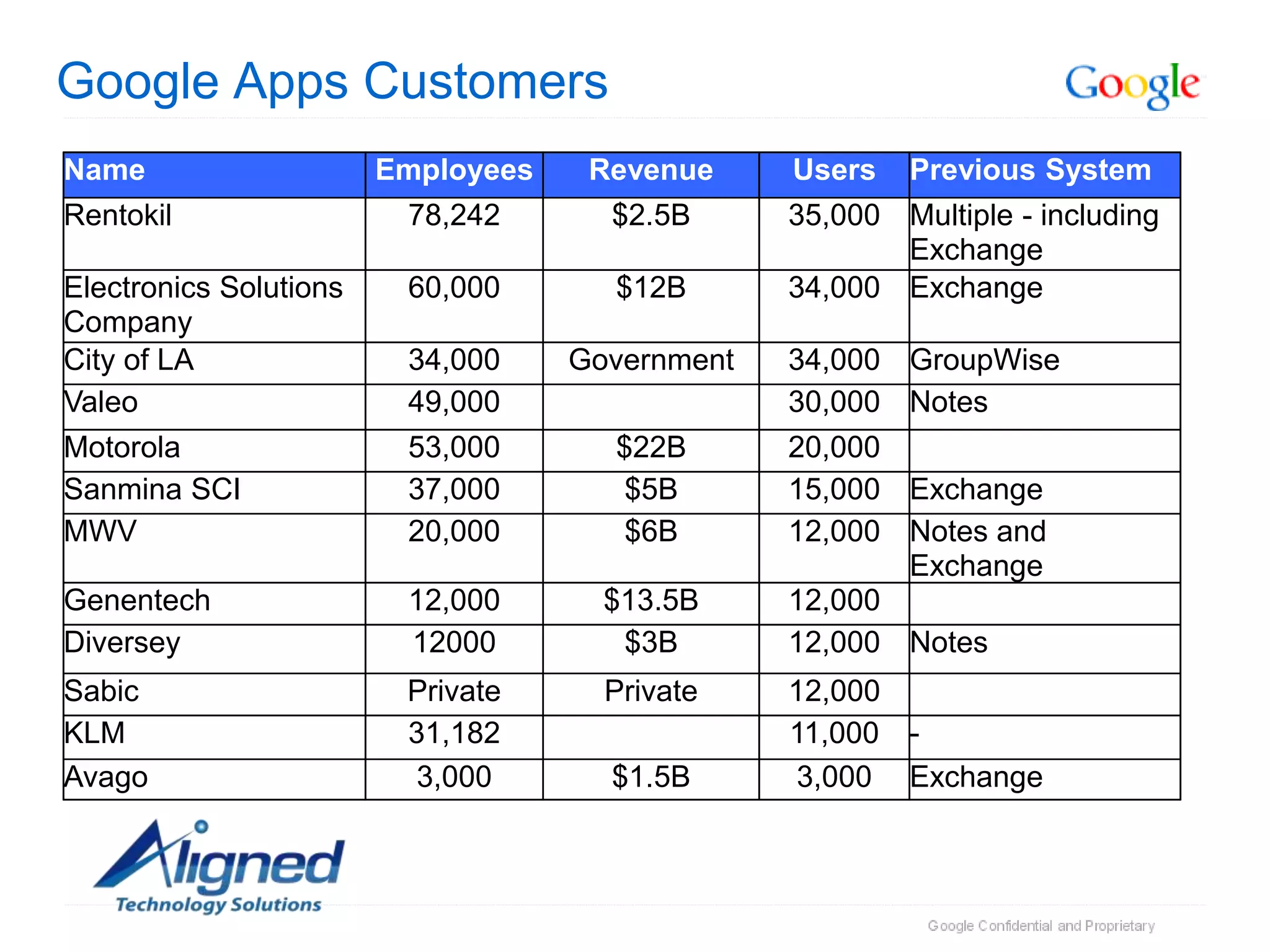 Google Apps Customers

Google

| Name | Employees | Revenue | Users | Previous System |
|---|---|---|---|---|
| Rentokil | 78,242 | \$2.5B | 35,000 | Multiple - including Exchange |
| Electronics Solutions Company | 60,000 | \$12B | 34,000 | Exchange |
| City of LA | 34,000 | Government | 34,000 | GroupWise |
| Valeo | 49,000 | | 30,000 | Notes |
| Motorola | 53,000 | \$22B | 20,000 | |
| Sanmina SCI | 37,000 | \$5B | 15,000 | Exchange |
| MWV | 20,000 | \$6B | 12,000 | Notes and Exchange |
| Genentech | 12,000 | \$13.5B | 12,000 | |
| Diversey | 12000 | \$3B | 12,000 | Notes |
| Sabic | Private | Private | 12,000 | |
| KLM | 31,182 | | 11,000 | - |
| Avago | 3,000 | \$1.5B | 3,000 | Exchange |

Aligned
Technology Solutions

Google Confidential and Proprietary